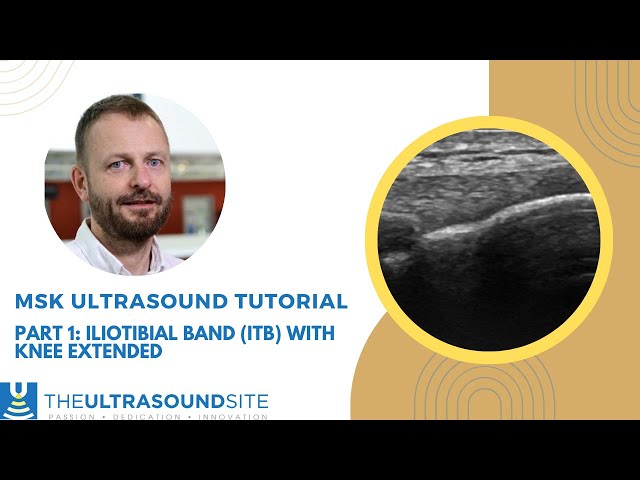 MSK ULTRASOUND TUTORIAL

PART 1: ILIOTIBIAL BAND (ITB) WITH KNEE EXTENDED

THEULTRASOUNDSITE
PASSION • DEDICATION • INNOVATION